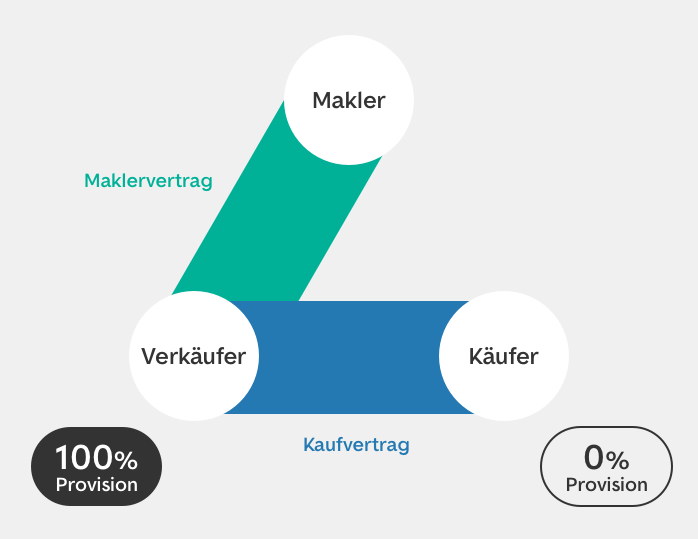 Makler

Maklervertrag

Verkäufer

Käufer

Kaufvertrag

100%
Provision

0%
Provision